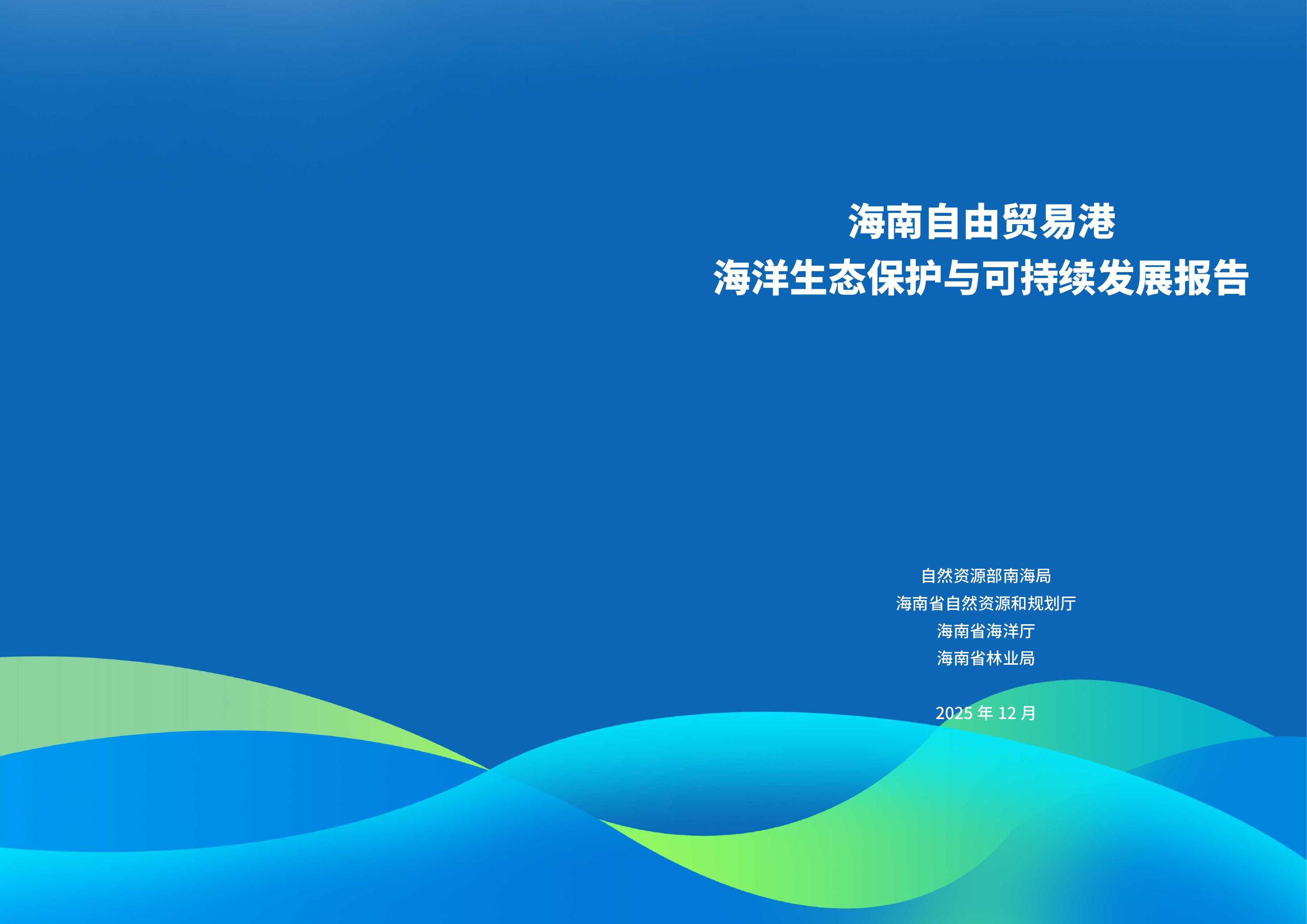 海南自由贸易港
海洋生态保护与可持续发展报告

自然资源部南海局
海南省自然资源和规划厅
海南省海洋厅
海南省林业局

2025 年 12 月